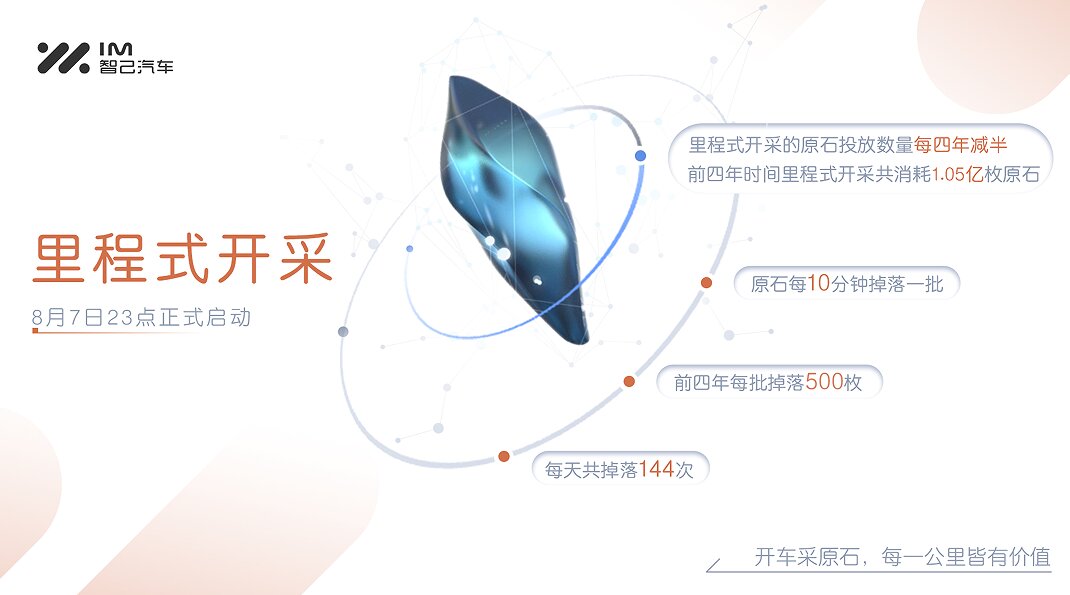 IM
智己汽车

里程式开采

8月7日23点正式启动

里程式开采的原石投放数量每四年减半
前四年时间里程式开采共消耗1.05亿枚原石

原石每10分钟掉落一批

前四年每批掉落500枚

每天共掉落144次

开车采原石，每一公里皆有价值